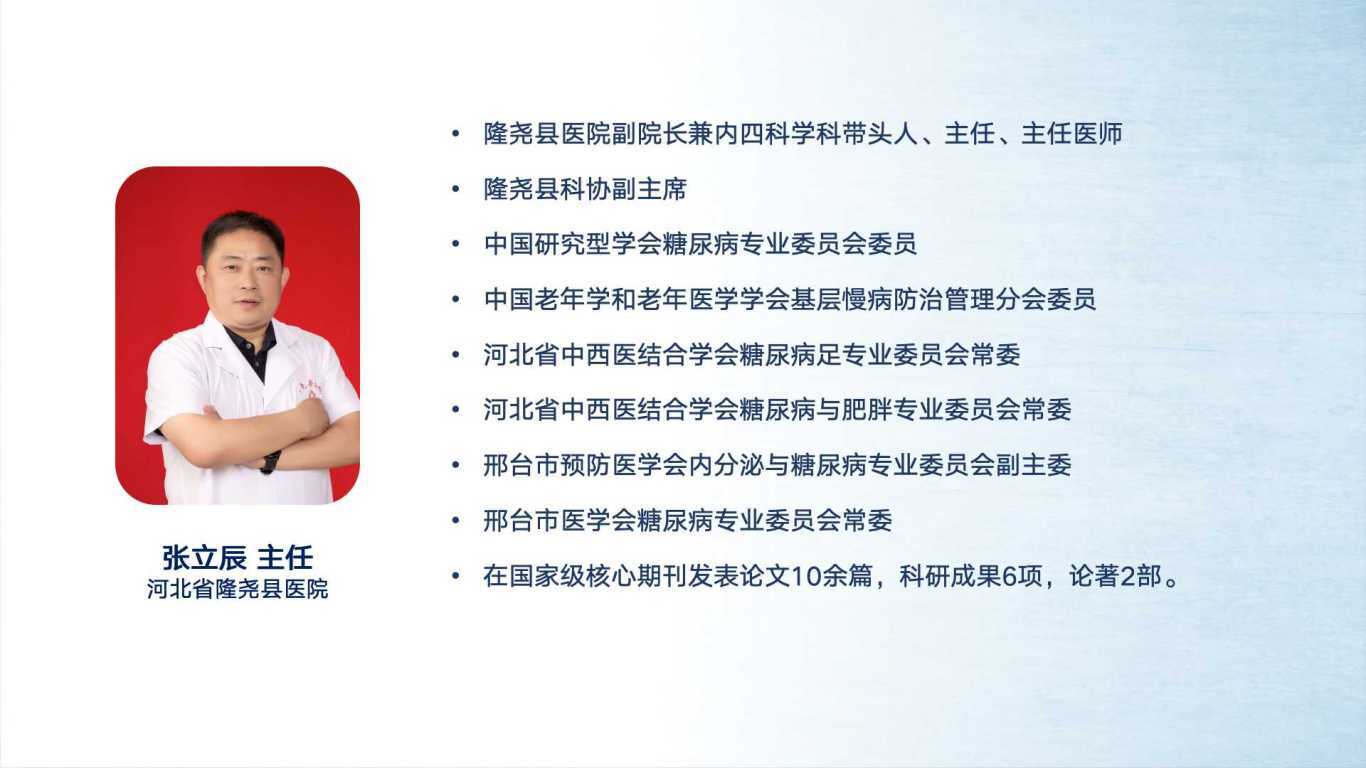 张立辰 主任
河北省隆尧县医院

• 隆尧县医院副院长兼内四科学科带头人、主任、主任医师
• 隆尧县科协副主席
• 中国研究型学会糖尿病专业委员会委员
• 中国老年学和老年医学学会基层慢病防治管理分会委员
• 河北省中西医结合学会糖尿病足专业委员会常委
• 河北省中西医结合学会糖尿病与肥胖专业委员会常委
• 邢台市预防医学会内分泌与糖尿病专业委员会副主委
• 邢台市医学会糖尿病专业委员会常委
• 在国家级核心期刊发表论文10余篇，科研成果6项，论著2部。